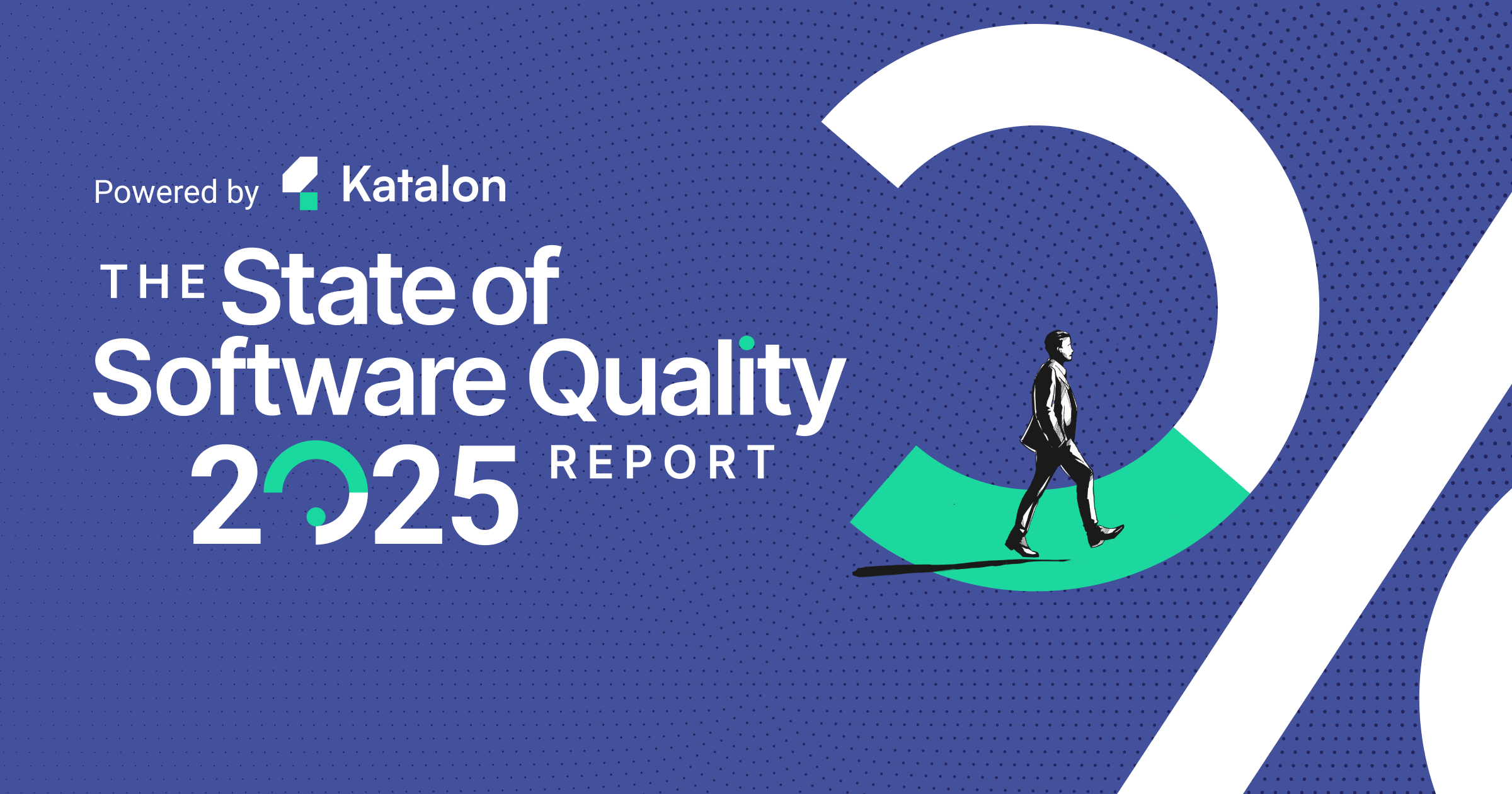 Powered by Katalon

THE State of Software Quality 2025 REPORT